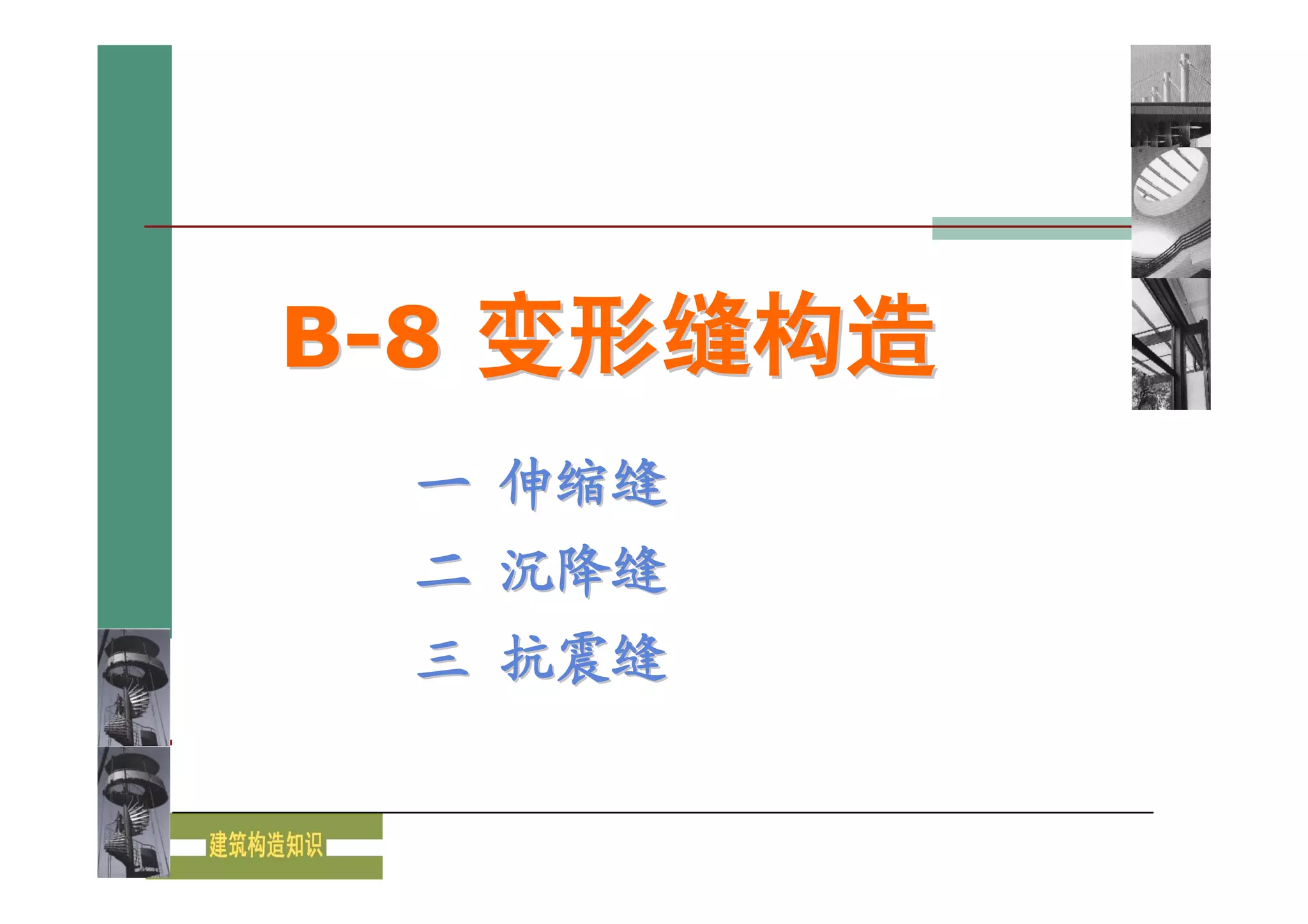 B-8 变形缝构造

一 伸缩缝

二 沉降缝

三 抗震缝

建筑构造知识